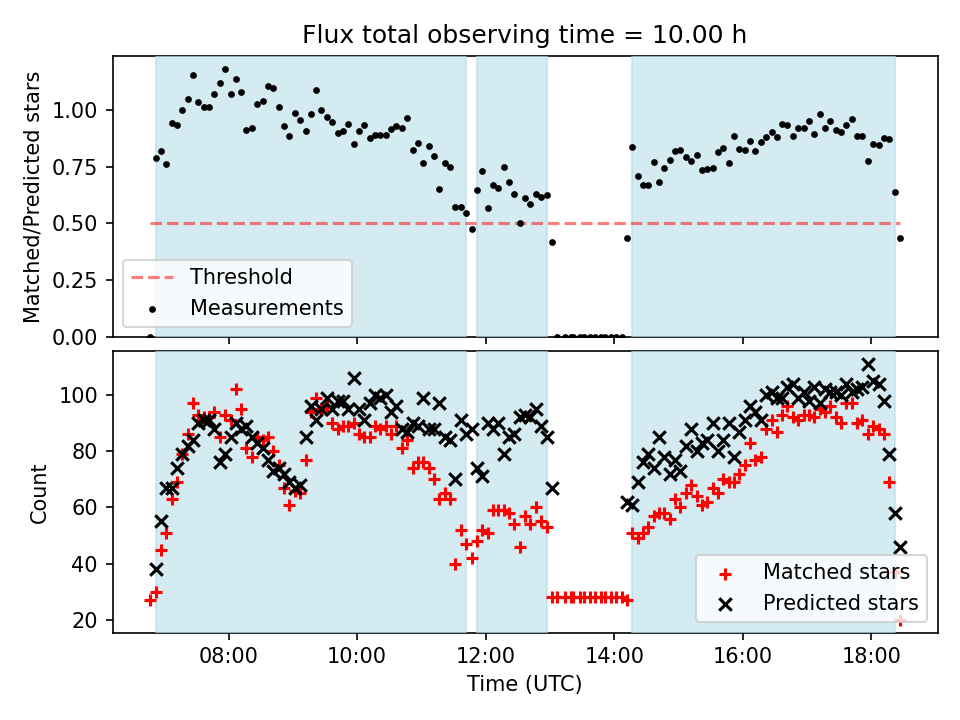 Flux total observing time = 10.00 h

Matched/Predicted stars

1.00
0.75
0.50
0.25
0.00

Threshold
Measurements

Count

100
80
60
40
20

Matched stars
Predicted stars

08:00
10:00
12:00
14:00
16:00
18:00

Time (UTC)